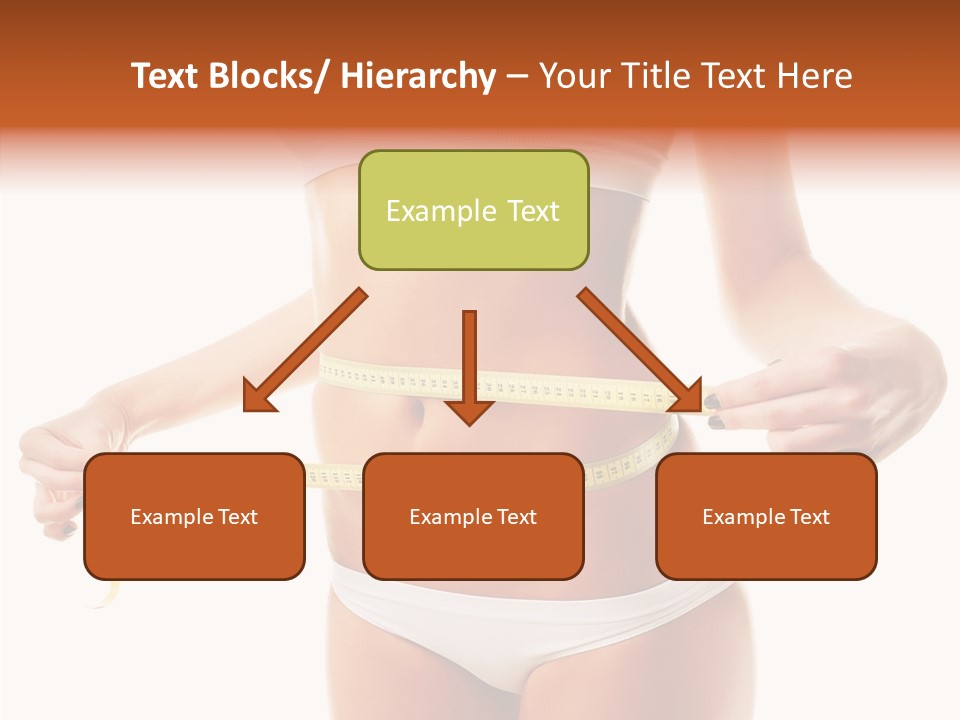 Text Blocks/ Hierarchy – Your Title Text Here

Example Text

Example Text

Example Text

Example Text